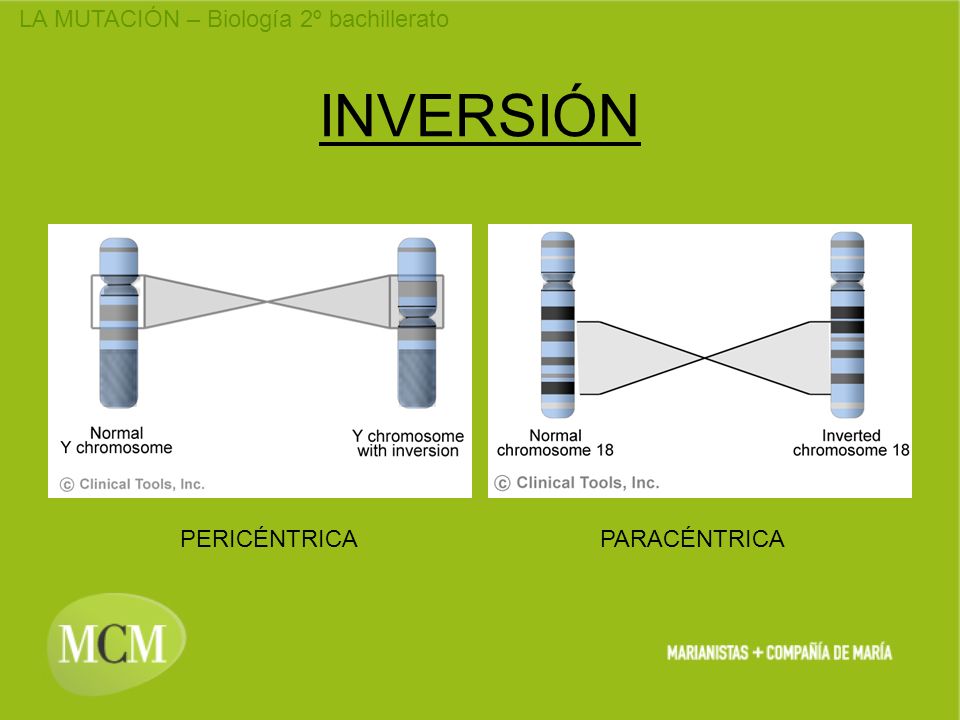 LA MUTACIÓN – Biología 2º bachillerato

INVERSIÓN

Normal Y chromosome

Y chromosome with inversion

© Clinical Tools, Inc.

Normal chromosome 18

Inverted chromosome 18

© Clinical Tools, Inc.

PERICÉNTRICA

PARACÉNTRICA

MCM

MARIANISTAS + COMPAÑÍA DE MARÍA